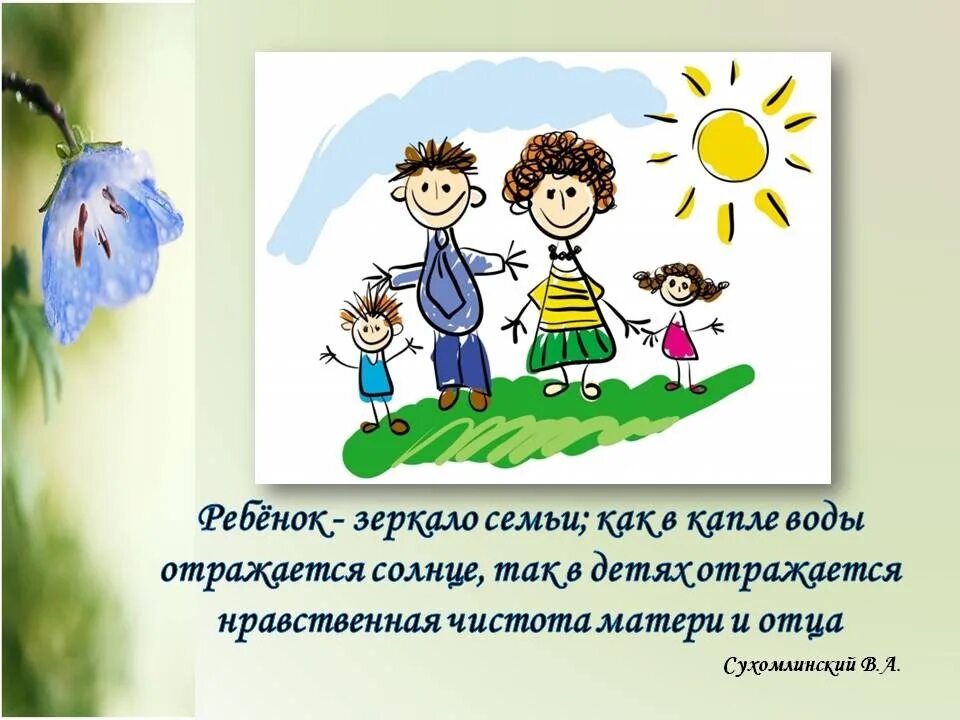 Ребёнок - зеркало семьи; как в капле воды отражается солнце, так в детях отражается нравственная чистота матери и отца

Сухомлинский В.А.